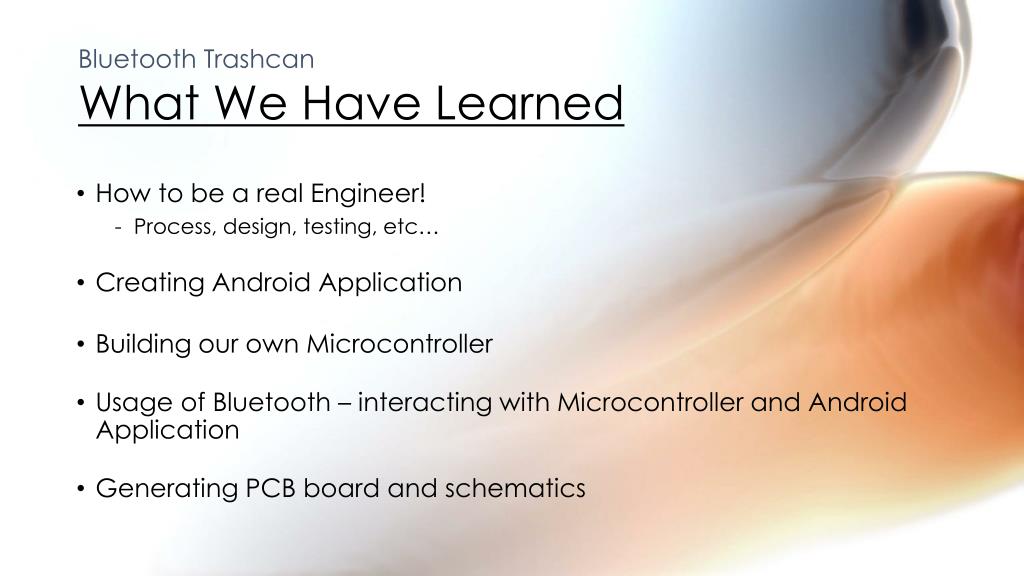 Bluetooth Trashcan

What We Have Learned

• How to be a real Engineer!
- Process, design, testing, etc…

• Creating Android Application

• Building our own Microcontroller

• Usage of Bluetooth – interacting with Microcontroller and Android Application

• Generating PCB board and schematics